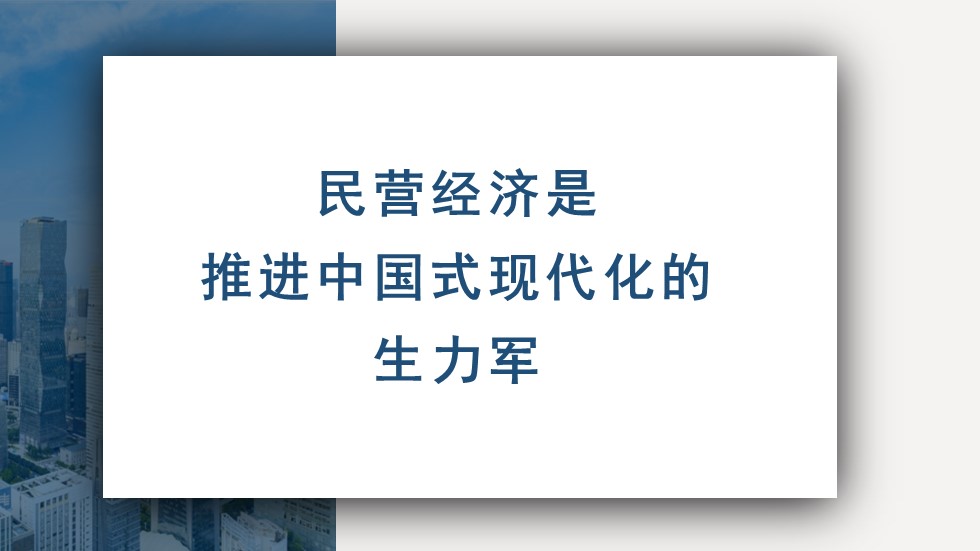 民营经济是
推进中国式现代化的
生力军